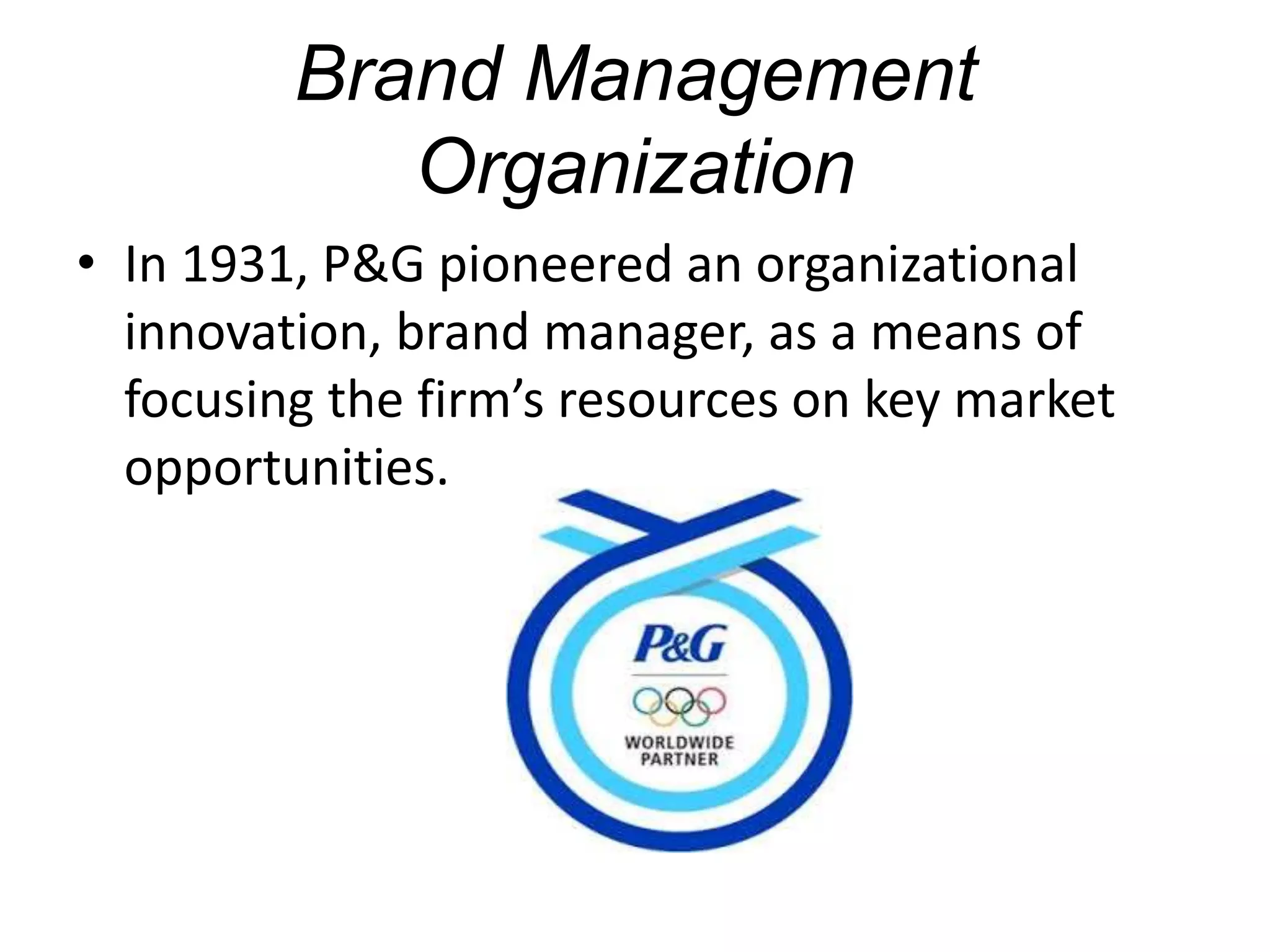 Brand Management Organization

• In 1931, P&G pioneered an organizational innovation, brand manager, as a means of focusing the firm’s resources on key market opportunities.

P&G

WORLDWIDE PARTNER